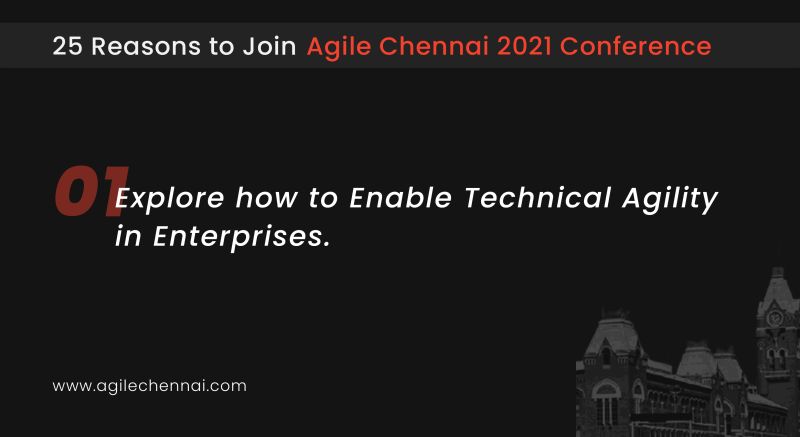 25 Reasons to Join Agile Chennai 2021 Conference

01 Explore how to Enable Technical Agility in Enterprises.

www.agilechennai.com